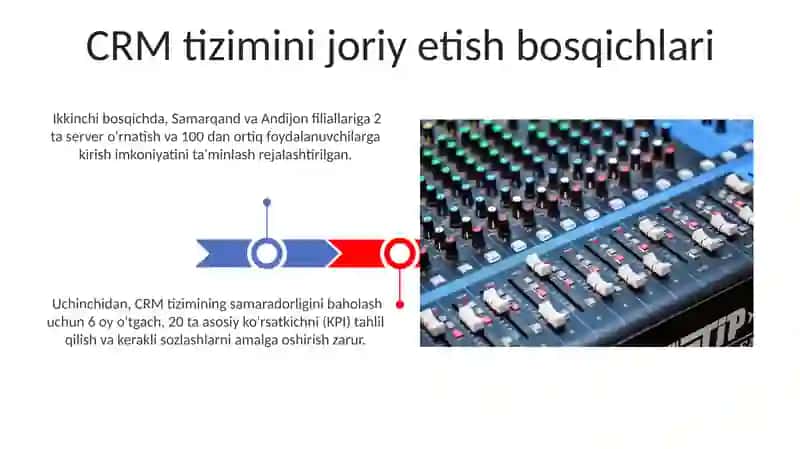 CRM tizimini joriy etish bosqichlari

Ikkinchi bosqichda, Samarqand va Andijon filiallariga 2 ta server o'rnatish va 100 dan ortiq foydalanuvchilarga kirish imkoniyatini ta'minlash rejalashtirilgan.

Uchinchidan, CRM tizimining samaradorligini baholash uchun 6 oy o'tgach, 20 ta asosiy ko'rsatkichni (KPI) tahlil qilish va kerakli sozlashlarni amalga oshirish zarur.

TIP